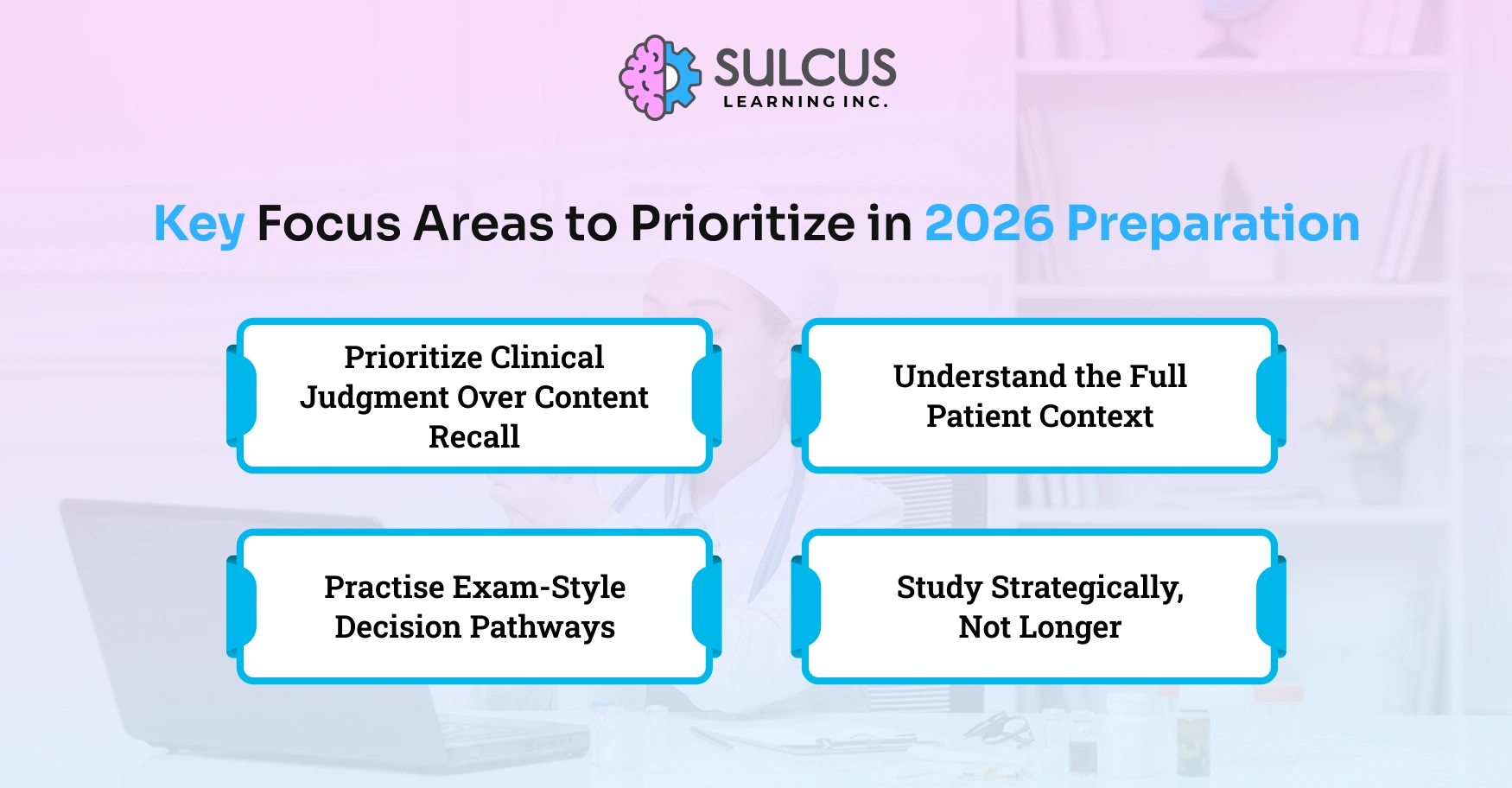 SULCUS
LEARNING INC.

Key Focus Areas to Prioritize in 2026 Preparation

Prioritize Clinical Judgment Over Content Recall

Understand the Full Patient Context

Practise Exam-Style Decision Pathways

Study Strategically, Not Longer